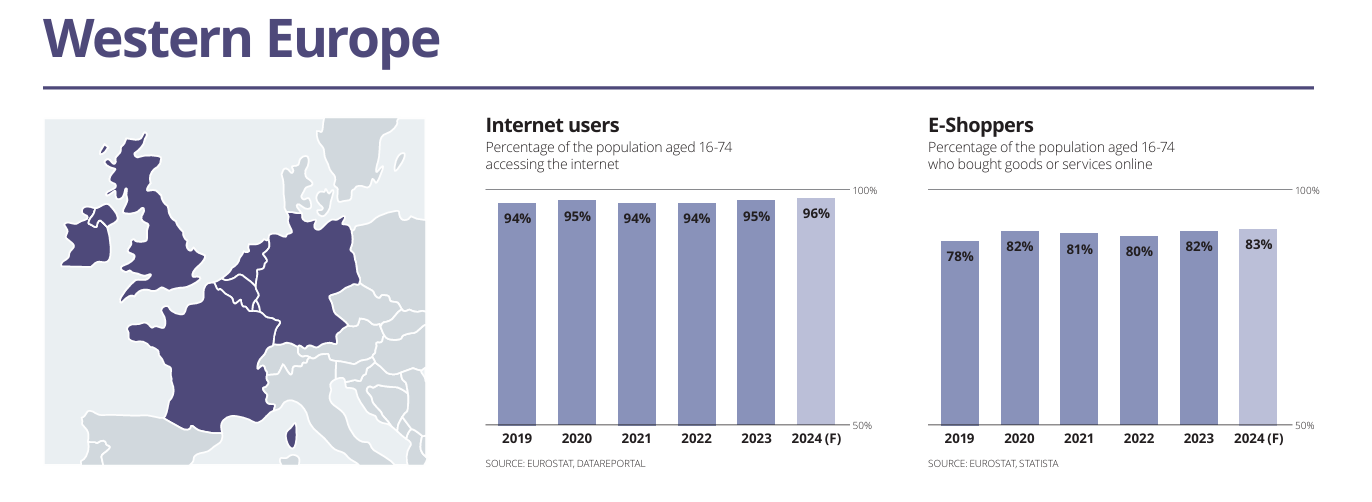 Western Europe

Internet users
Percentage of the population aged 16-74 accessing the internet

100%
94% 95% 94% 94% 95% 96%
50%
2019 2020 2021 2022 2023 2024 (F)

SOURCE: EUROSTAT, DATAREPORTAL

E-Shoppers
Percentage of the population aged 16-74 who bought goods or services online

100%
78% 82% 81% 80% 82% 83%
50%
2019 2020 2021 2022 2023 2024 (F)

SOURCE: EUROSTAT, STATISTA